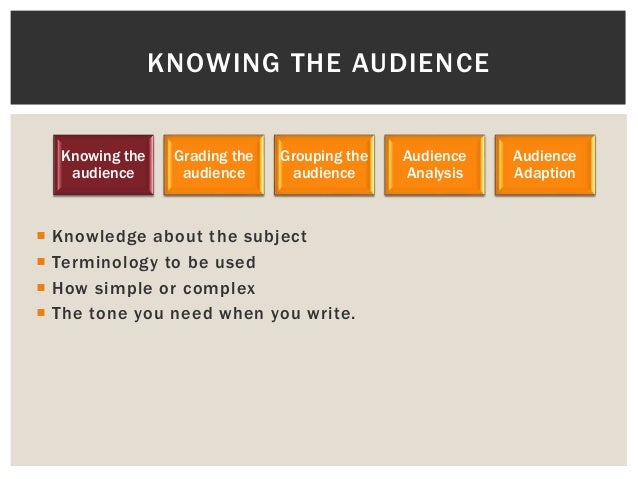 KNOWING THE AUDIENCE

Knowing the audience

Grading the audience

Grouping the audience

Audience Analysis

Audience Adaption

- Knowledge about the subject
- Terminology to be used
- How simple or complex
- The tone you need when you write.